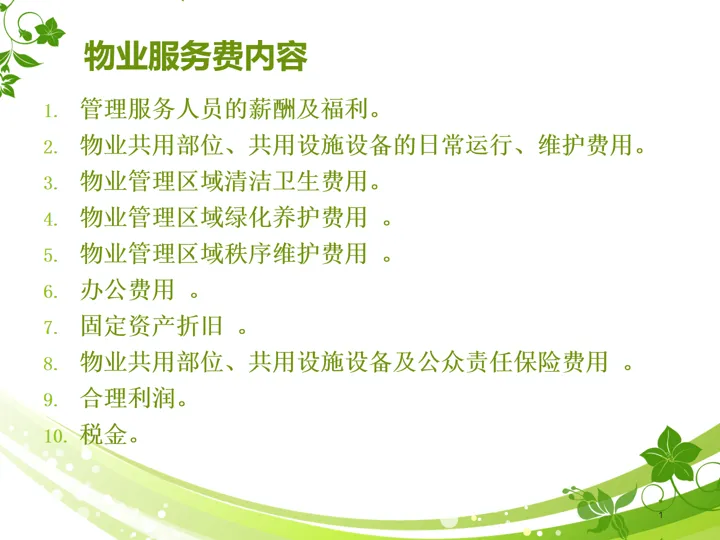 物业服务费内容

1. 管理服务人员的薪酬及福利。
2. 物业共用部位、共用设施设备的日常运行、维护费用。
3. 物业管理区域清洁卫生费用。
4. 物业管理区域绿化养护费用 。
5. 物业管理区域秩序维护费用 。
6. 办公费用 。
7. 固定资产折旧 。
8. 物业共用部位、共用设施设备及公众责任保险费用 。
9. 合理利润。
10. 税金。

1